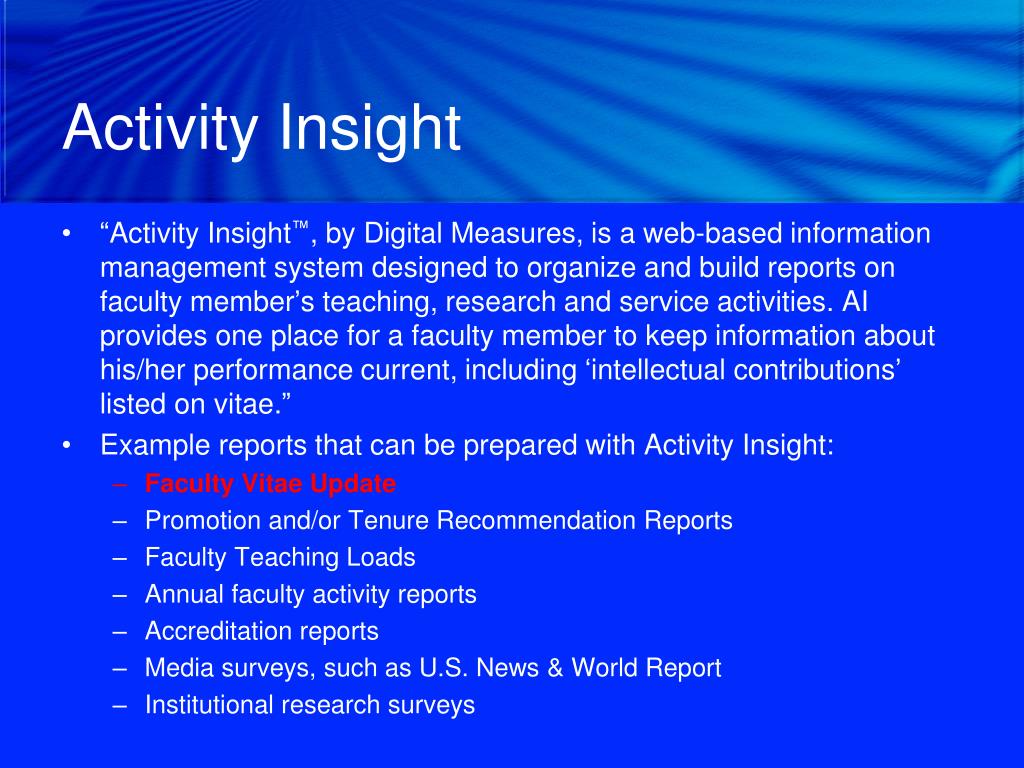 Activity Insight

• “Activity Insight™, by Digital Measures, is a web-based information management system designed to organize and build reports on faculty member’s teaching, research and service activities. AI provides one place for a faculty member to keep information about his/her performance current, including ‘intellectual contributions’ listed on vitae.”
• Example reports that can be prepared with Activity Insight:
– Faculty Vitae Update
– Promotion and/or Tenure Recommendation Reports
– Faculty Teaching Loads
– Annual faculty activity reports
– Accreditation reports
– Media surveys, such as U.S. News & World Report
– Institutional research surveys